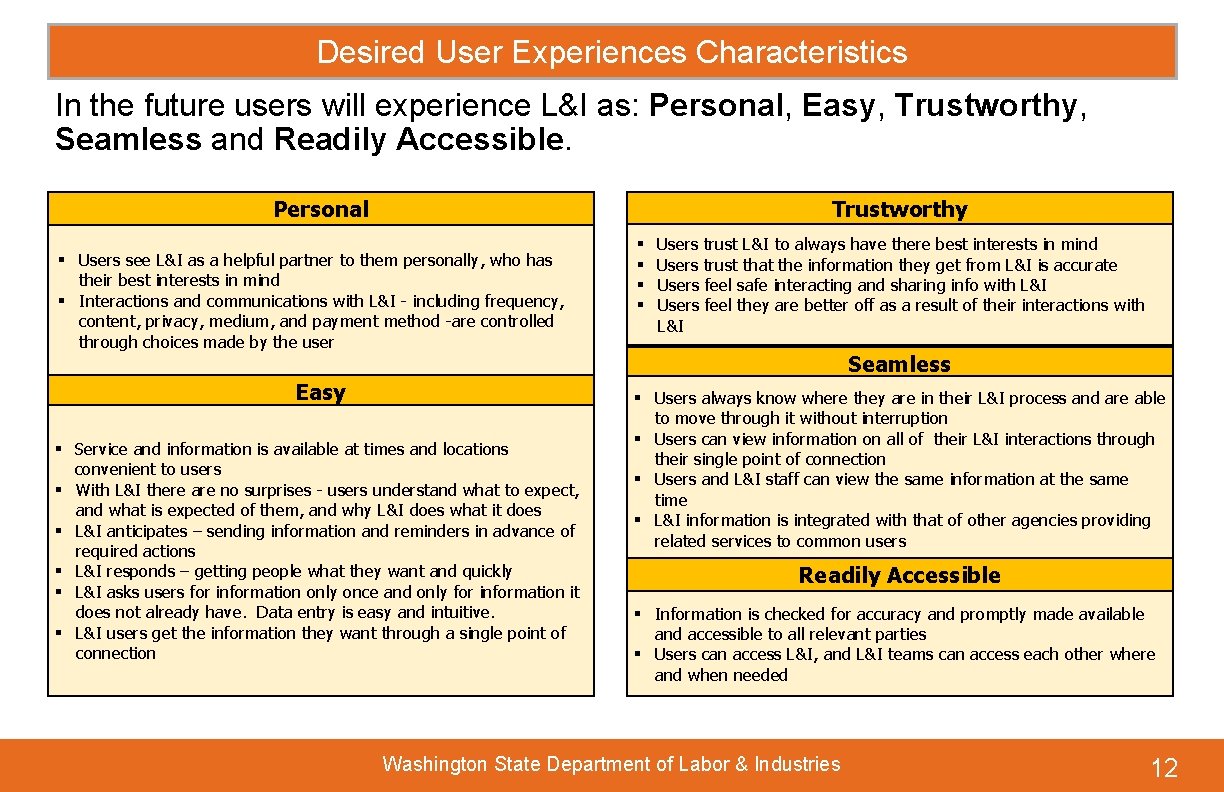 Desired User Experiences Characteristics

In the future users will experience L&I as: Personal, Easy, Trustworthy, Seamless and Readily Accessible.

Personal

▪ Users see L&I as a helpful partner to them personally, who has their best interests in mind
▪ Interactions and communications with L&I - including frequency, content, privacy, medium, and payment method -are controlled through choices made by the user

Easy

▪ Service and information is available at times and locations convenient to users
▪ With L&I there are no surprises - users understand what to expect, and what is expected of them, and why L&I does what it does
▪ L&I anticipates – sending information and reminders in advance of required actions
▪ L&I responds – getting people what they want and quickly
▪ L&I asks users for information only once and only for information it does not already have. Data entry is easy and intuitive.
▪ L&I users get the information they want through a single point of connection

Trustworthy

▪ Users trust L&I to always have there best interests in mind
▪ Users trust that the information they get from L&I is accurate
▪ Users feel safe interacting and sharing info with L&I
▪ Users feel they are better off as a result of their interactions with L&I

Seamless

▪ Users always know where they are in their L&I process and are able to move through it without interruption
▪ Users can view information on all of their L&I interactions through their single point of connection
▪ Users and L&I staff can view the same information at the same time
▪ L&I information is integrated with that of other agencies providing related services to common users

Readily Accessible

▪ Information is checked for accuracy and promptly made available and accessible to all relevant parties
▪ Users can access L&I, and L&I teams can access each other where and when needed

Washington State Department of Labor & Industries

12